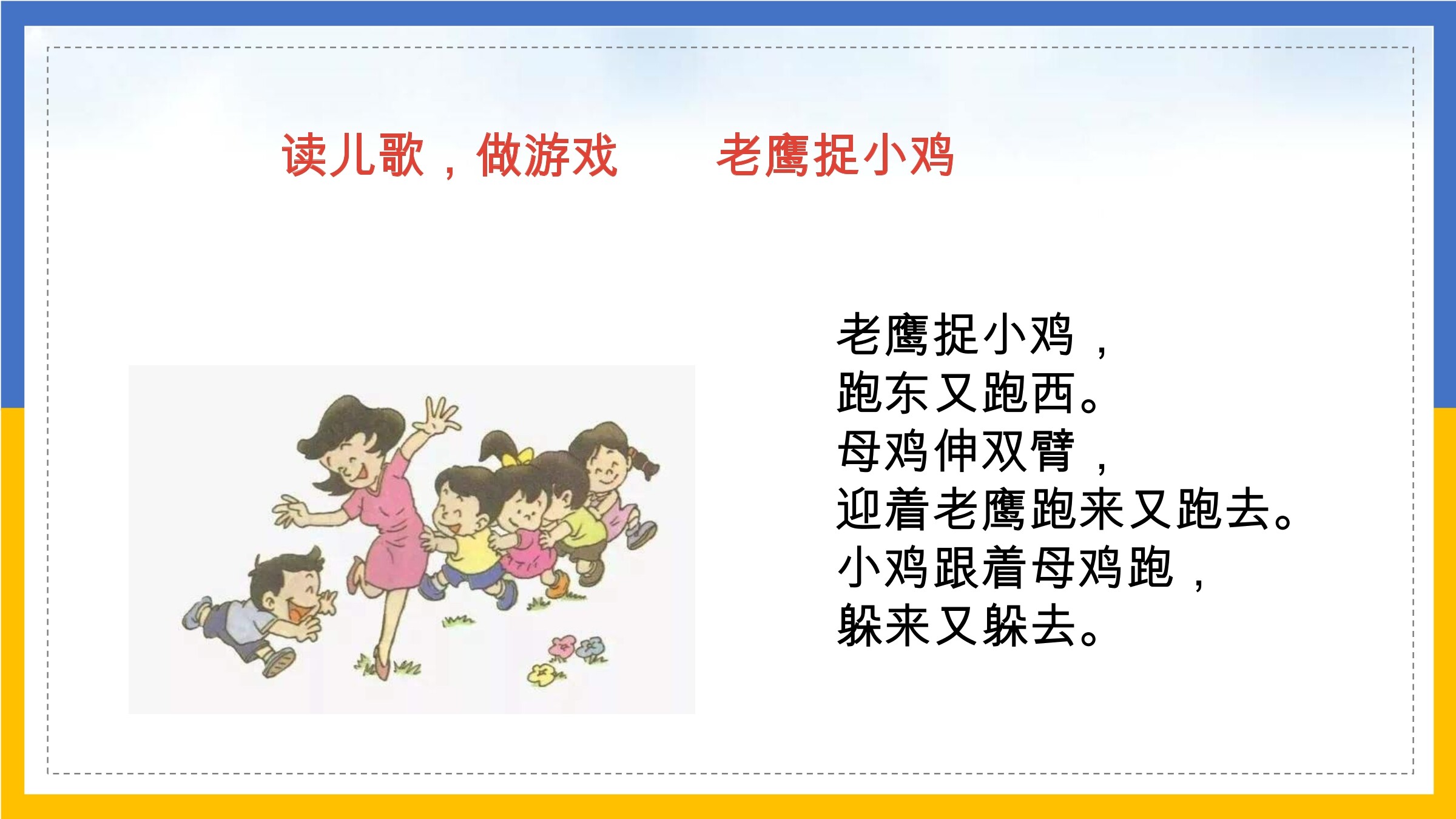 读儿歌，做游戏　　老鹰捉小鸡

老鹰捉小鸡，
跑东又跑西。
母鸡伸双臂，
迎着老鹰跑来又跑去。
小鸡跟着母鸡跑，
躲来又躲去。